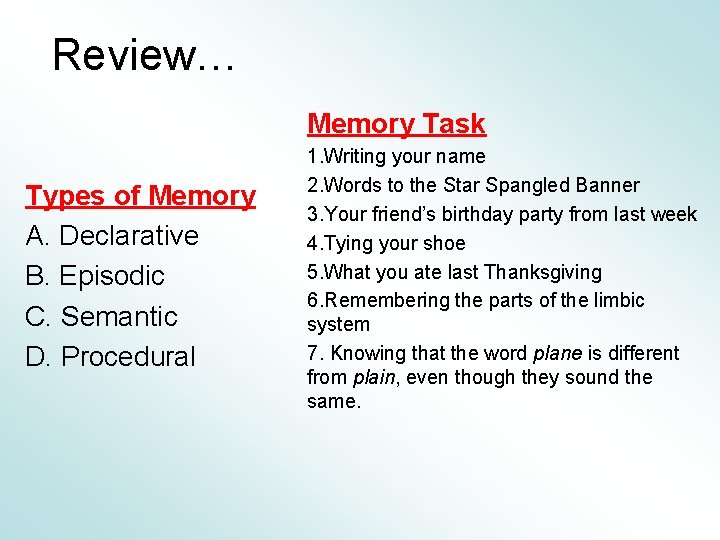 Review…

Types of Memory
A. Declarative
B. Episodic
C. Semantic
D. Procedural

Memory Task
1.Writing your name
2.Words to the Star Spangled Banner
3.Your friend's birthday party from last week
4.Tying your shoe
5.What you ate last Thanksgiving
6.Remembering the parts of the limbic system
7. Knowing that the word plane is different from plain, even though they sound the same.